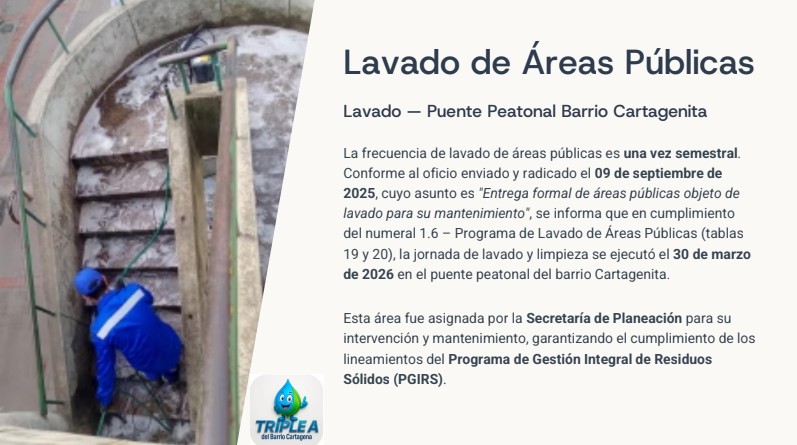 Lavado de Áreas Públicas

Lavado — Puente Peatonal Barrio Cartagenita

La frecuencia de lavado de áreas públicas es una vez semestral. Conforme al oficio enviado y radicado el 09 de septiembre de 2025, cuyo asunto es "Entrega formal de áreas públicas objeto de lavado para su mantenimiento", se informa que en cumplimiento del numeral 1.6 – Programa de Lavado de Áreas Públicas (tablas 19 y 20), la jornada de lavado y limpieza se ejecutó el 30 de marzo de 2026 en el puente peatonal del barrio Cartagenita.

Esta área fue asignada por la Secretaría de Planeación para su intervención y mantenimiento, garantizando el cumplimiento de los lineamientos del Programa de Gestión Integral de Residuos Sólidos (PGIRS).

TRIPLE A
del Barrio Cartagena